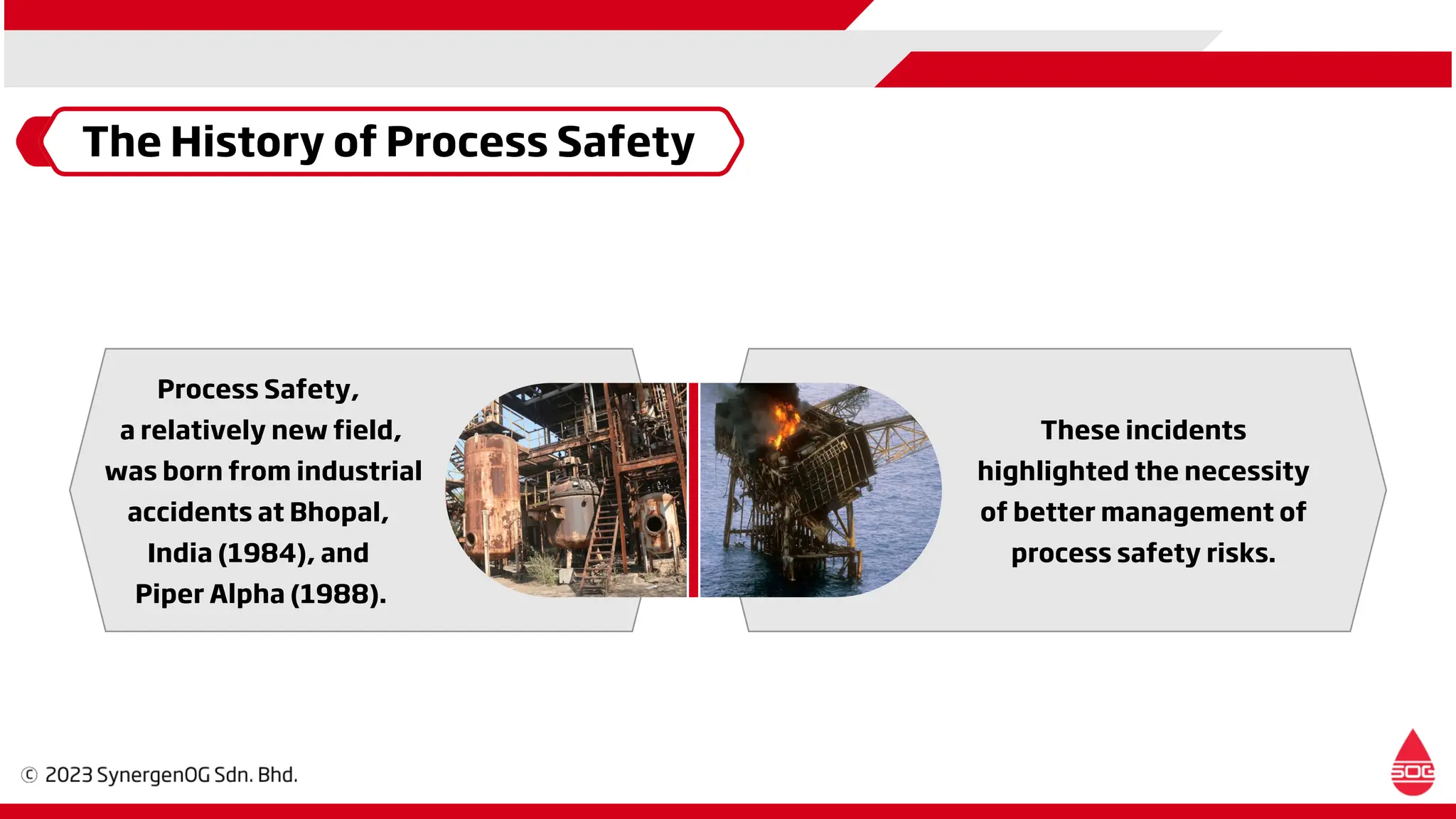 The History of Process Safety

Process Safety, a relatively new field, was born from industrial accidents at Bhopal, India (1984), and Piper Alpha (1988).

These incidents highlighted the necessity of better management of process safety risks.

© 2023 SynergenOG Sdn. Bhd.

SOG